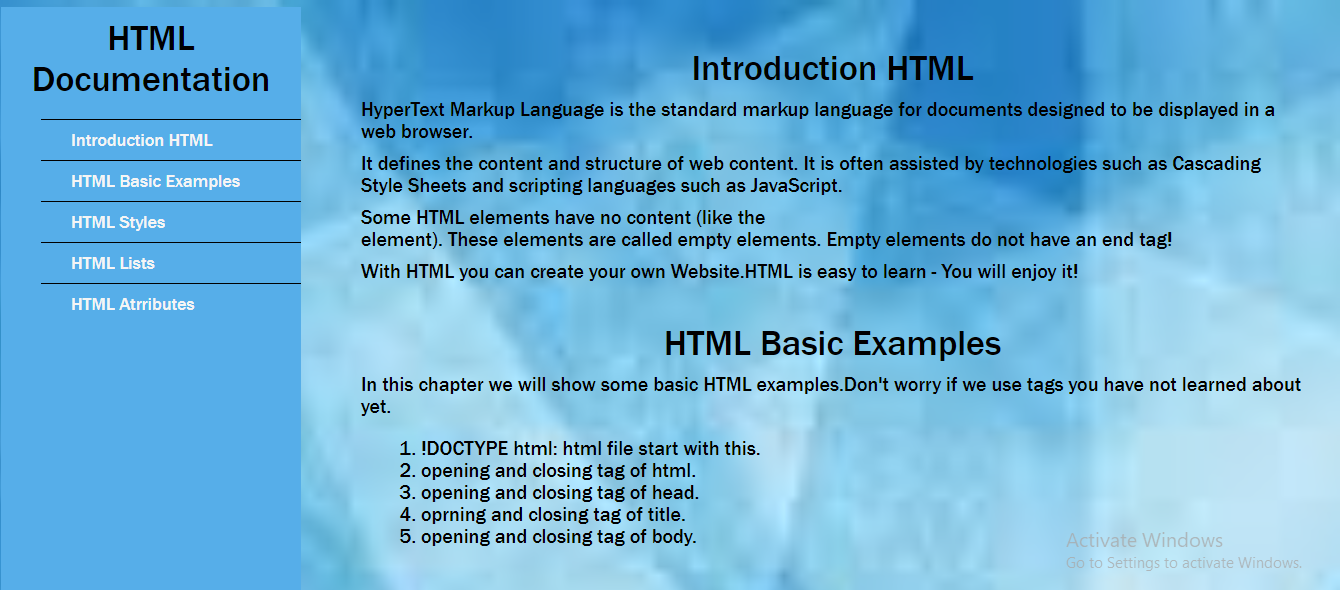 HTML Documentation

Introduction HTML

HTML Basic Examples

HTML Styles

HTML Lists

HTML Atrributes

Introduction HTML

HyperText Markup Language is the standard markup language for documents designed to be displayed in a web browser.

It defines the content and structure of web content. It is often assisted by technologies such as Cascading Style Sheets and scripting languages such as JavaScript.

Some HTML elements have no content (like the
element). These elements are called empty elements. Empty elements do not have an end tag!

With HTML you can create your own Website.HTML is easy to learn - You will enjoy it!

HTML Basic Examples

In this chapter we will show some basic HTML examples.Don't worry if we use tags you have not learned about yet.

1. !DOCTYPE html: html file start with this.
2. opening and closing tag of html.
3. opening and closing tag of head.
4. oprning and closing tag of title.
5. opening and closing tag of body.

Activate Windows
Go to Settings to activate Windows.